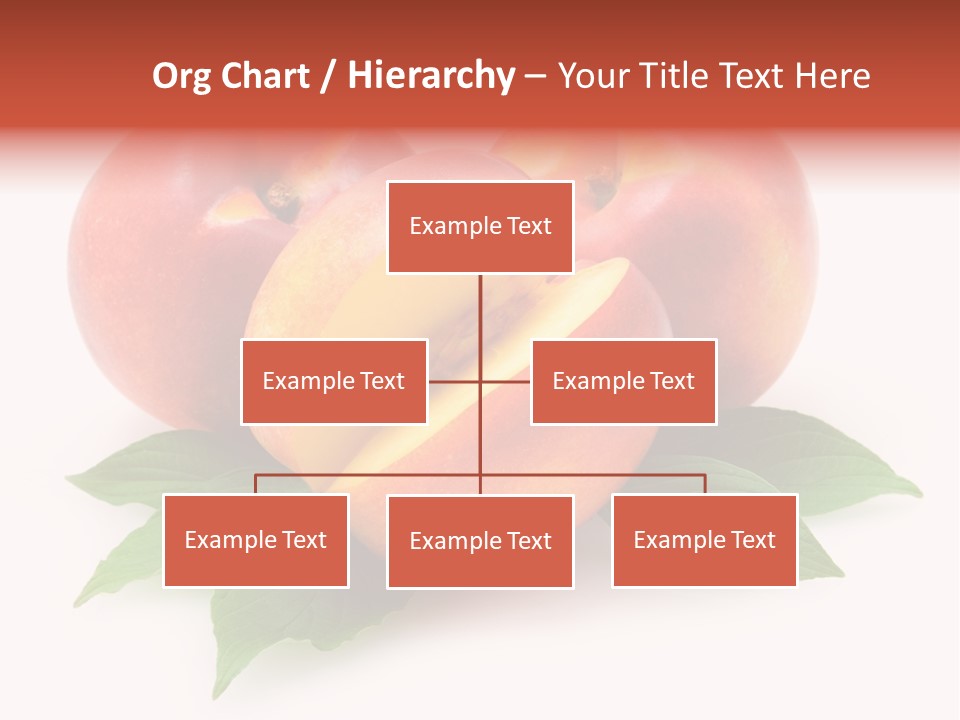 Org Chart / Hierarchy – Your Title Text Here

Example Text

Example Text

Example Text

Example Text

Example Text

Example Text